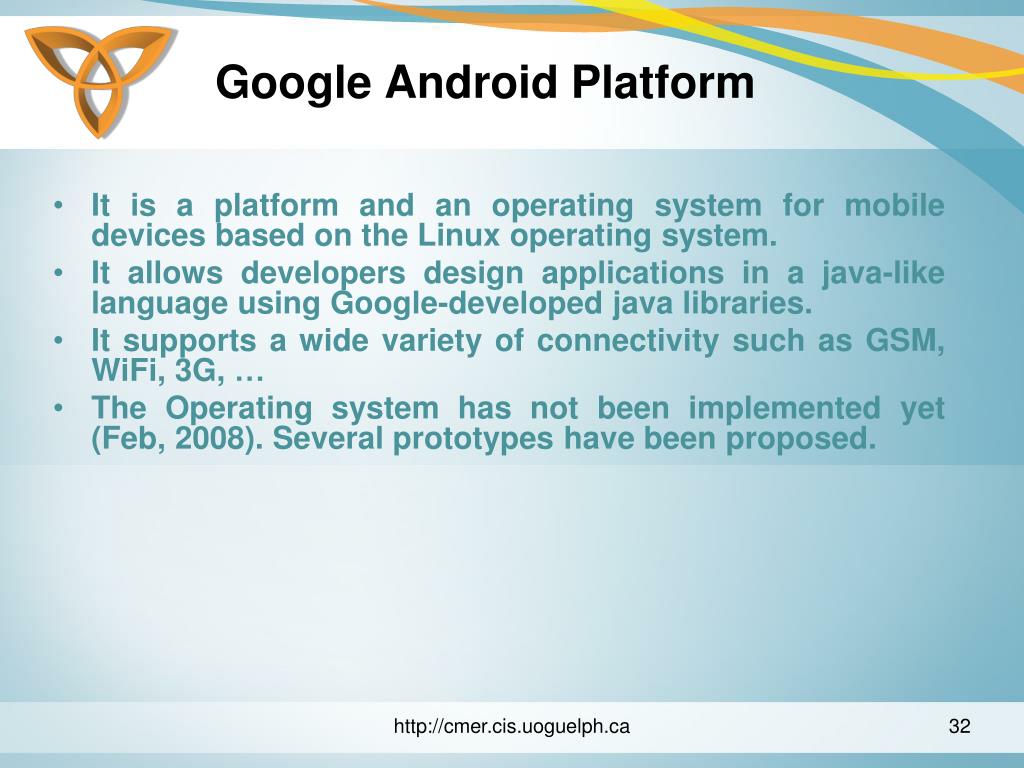 Google Android Platform

• It is a platform and an operating system for mobile devices based on the Linux operating system.
• It allows developers design applications in a java-like language using Google-developed java libraries.
• It supports a wide variety of connectivity such as GSM, WiFi, 3G, …
• The Operating system has not been implemented yet (Feb, 2008). Several prototypes have been proposed.

http://cmer.cis.uoguelph.ca

32